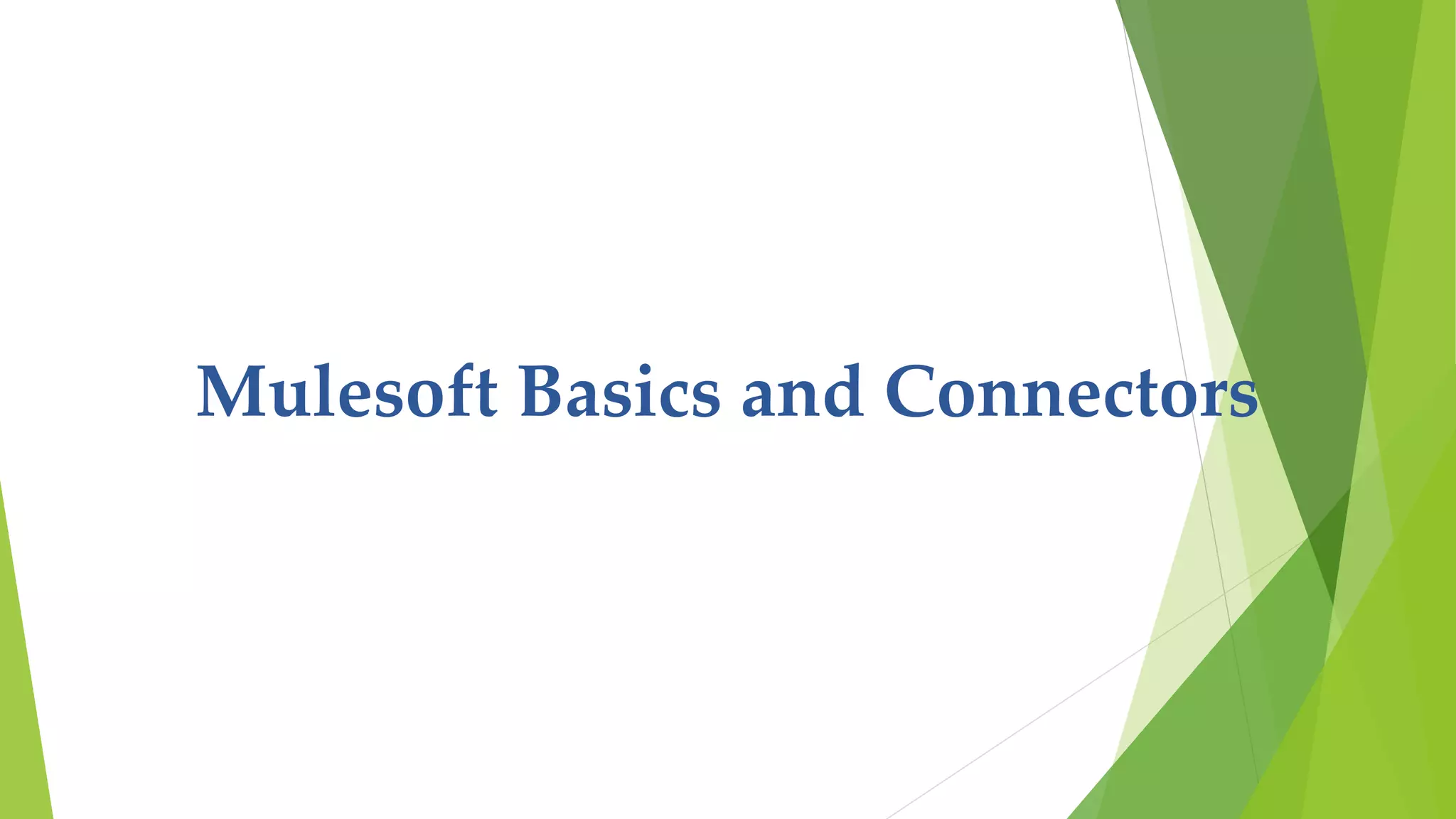 Mulesoft Basics and Connectors